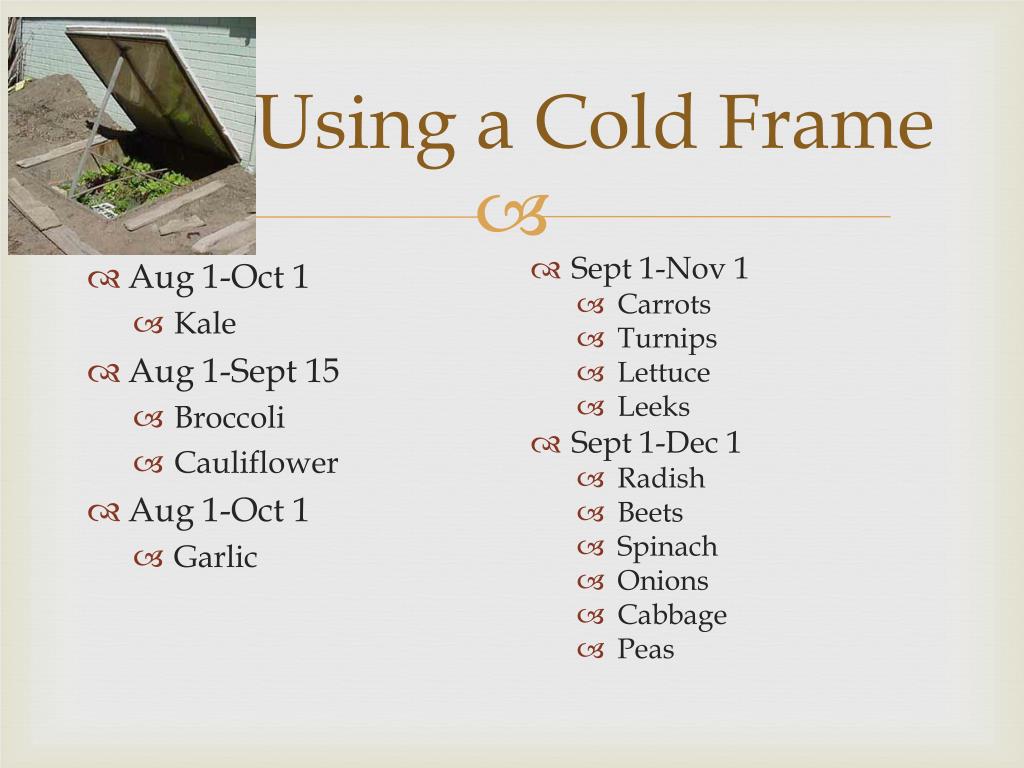 Using a Cold Frame

Aug 1-Oct 1
Kale
Aug 1-Sept 15
Broccoli
Cauliflower
Aug 1-Oct 1
Garlic

Sept 1-Nov 1
Carrots
Turnips
Lettuce
Leeks
Sept 1-Dec 1
Radish
Beets
Spinach
Onions
Cabbage
Peas